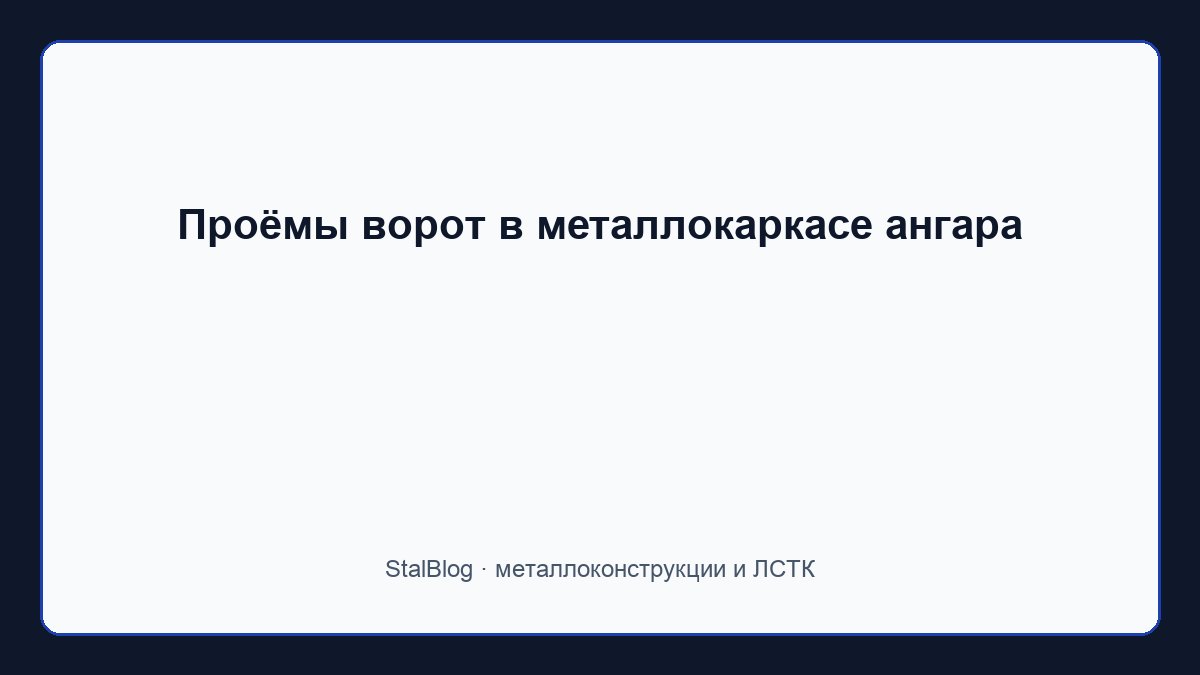 Проёмы ворот в металлокаркасе ангара

StalBlog · металлоконструкции и ЛСТК